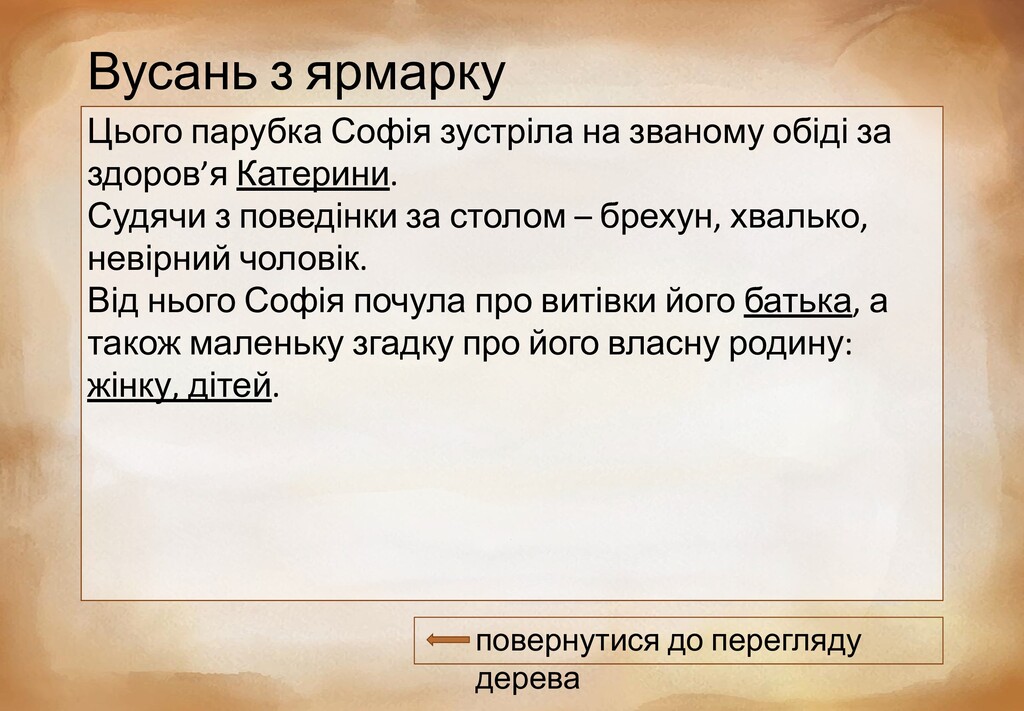 Вусань з ярмарку

Цього парубка Софія зустріла на званому обіді за здоров’я Катерини.
Судячи з поведінки за столом – брехун, хвалько, невірний чоловік.
Від нього Софія почула про витівки його батька, а також маленьку згадку про його власну родину: жінку, дітей.

повернутися до перегляду дерева